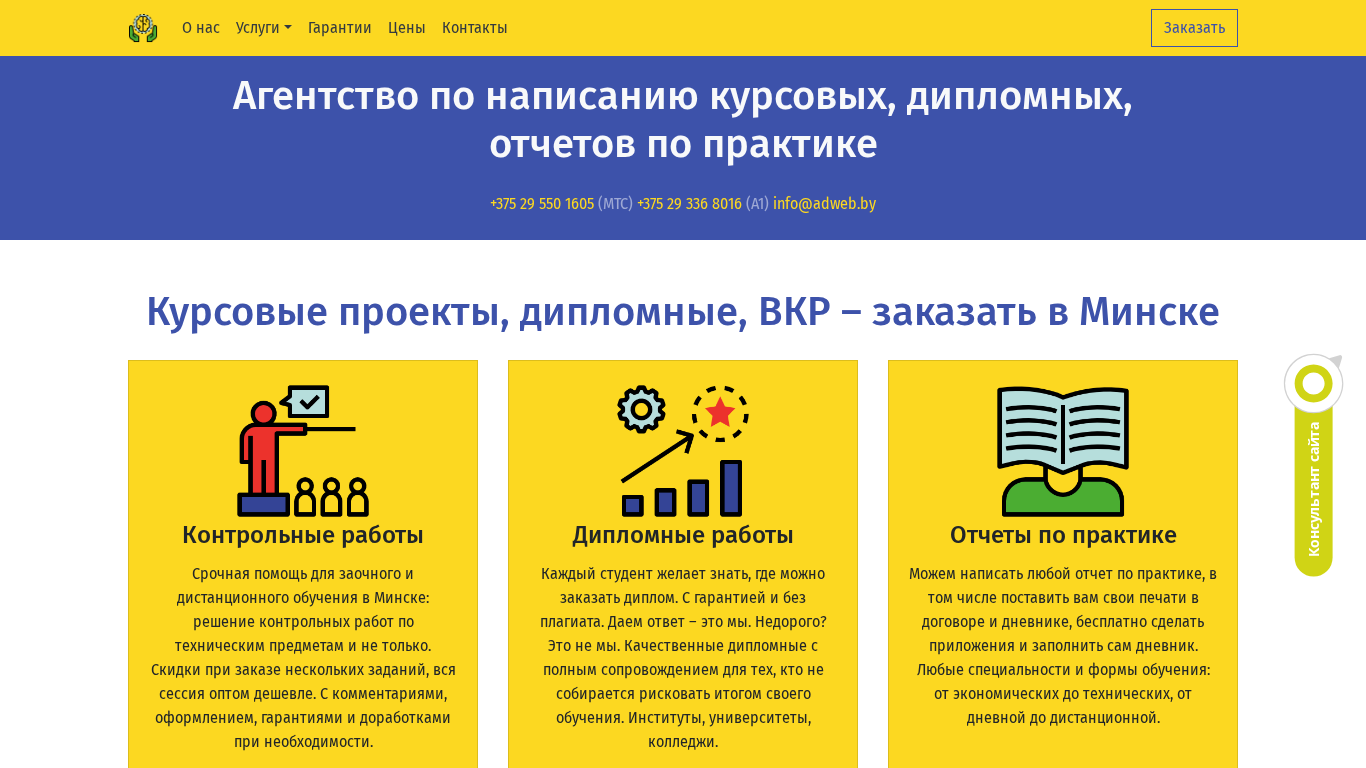 О нас Услуги Гарантии Цены Контакты

Заказать

Агентство по написанию курсовых, дипломных, отчетов по практике

+375 29 550 1605 (МТС) +375 29 336 8016 (А1) info@adweb.by

Курсовые проекты, дипломные, ВКР – заказать в Минске

Контрольные работы

Срочная помощь для заочного и дистанционного обучения в Минске: решение контрольных работ по техническим предметам и не только. Скидки при заказе нескольких заданий, вся сессия оптом дешевле. С комментариями, оформлением, гарантиями и доработками при необходимости.

Дипломные работы

Каждый студент желает знать, где можно заказать диплом. С гарантией и без плагиата. Даем ответ – это мы. Недорого? Это не мы. Качественные дипломные с полным сопровождением для тех, кто не собирается рисковать итогом своего обучения. Институты, университеты, колледжи.

Отчеты по практике

Можем написать любой отчет по практике, в том числе поставить вам свои печати в договоре и дневнике, бесплатно сделать приложения и заполнить сам дневник. Любые специальности и формы обучения: от экономических до технических, от дневной до дистанционной.

Консультант сайта